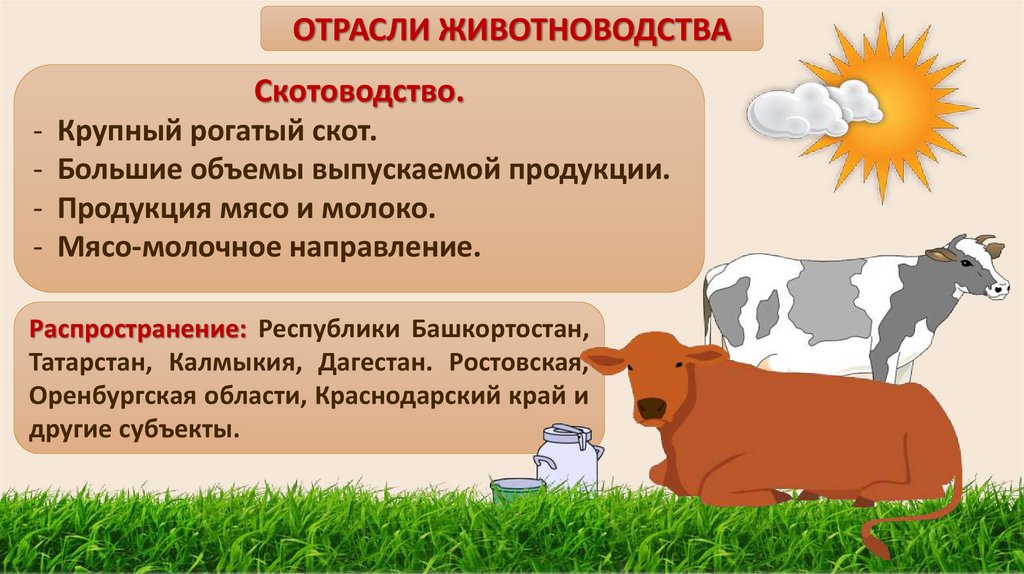 ОТРАСЛИ ЖИВОТНОВОДСТВА

Скотоводство.
- Крупный рогатый скот.
- Большие объемы выпускаемой продукции.
- Продукция мясо и молоко.
- Мясо-молочное направление.

Распространение: Республики Башкортостан, Татарстан, Калмыкия, Дагестан. Ростовская, Оренбургская области, Краснодарский край и другие субъекты.